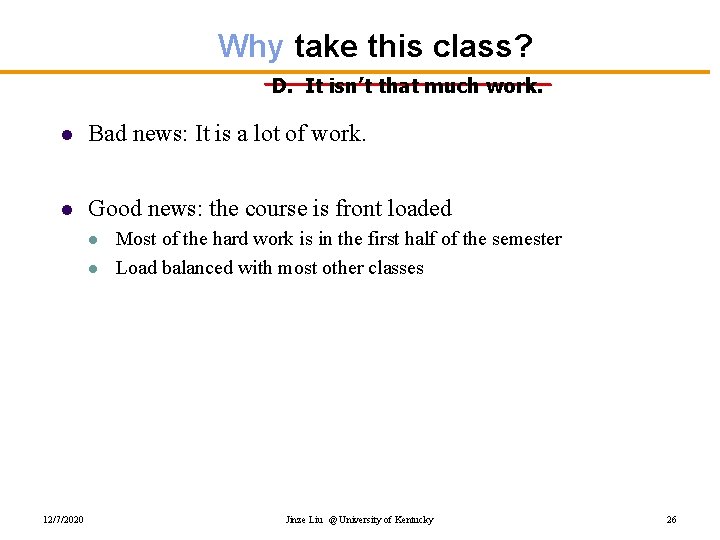 Why take this class?

D. It isn't that much work.

- Bad news: It is a lot of work.

- Good news: the course is front loaded
  - Most of the hard work is in the first half of the semester
  - Load balanced with most other classes

12/7/2020 Jinze Liu @ University of Kentucky 26